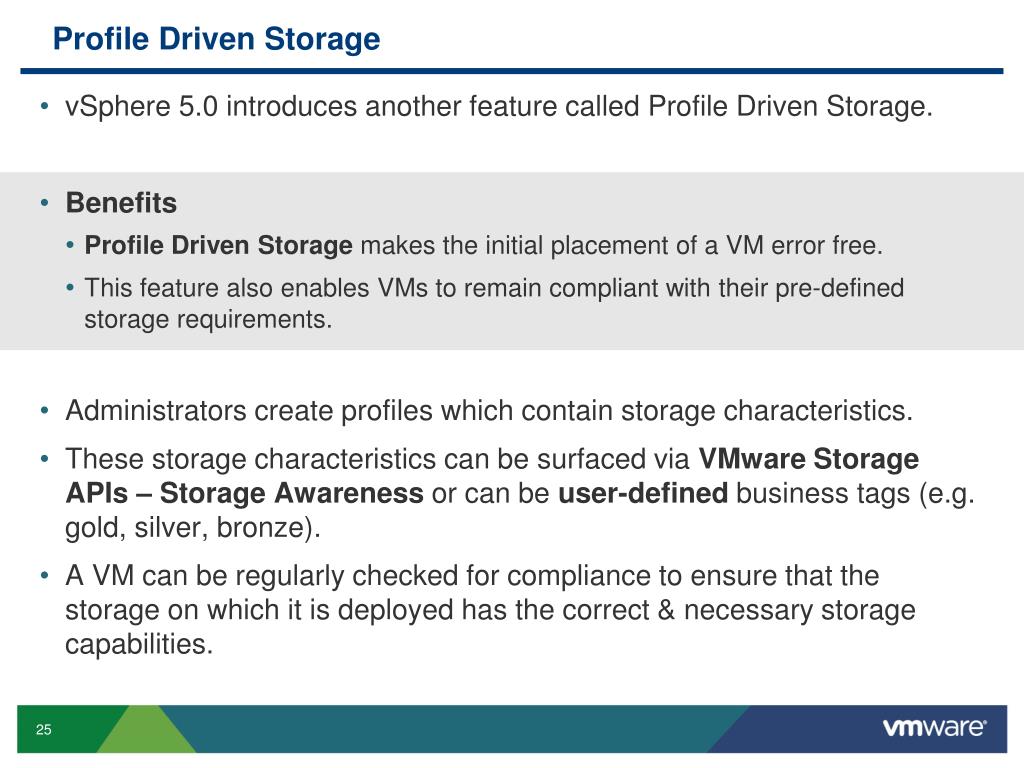 Profile Driven Storage

• vSphere 5.0 introduces another feature called Profile Driven Storage.

• Benefits
  • Profile Driven Storage makes the initial placement of a VM error free.
  • This feature also enables VMs to remain compliant with their pre-defined storage requirements.

• Administrators create profiles which contain storage characteristics.
• These storage characteristics can be surfaced via VMware Storage APIs – Storage Awareness or can be user-defined business tags (e.g. gold, silver, bronze).
• A VM can be regularly checked for compliance to ensure that the storage on which it is deployed has the correct & necessary storage capabilities.

25

vmware®